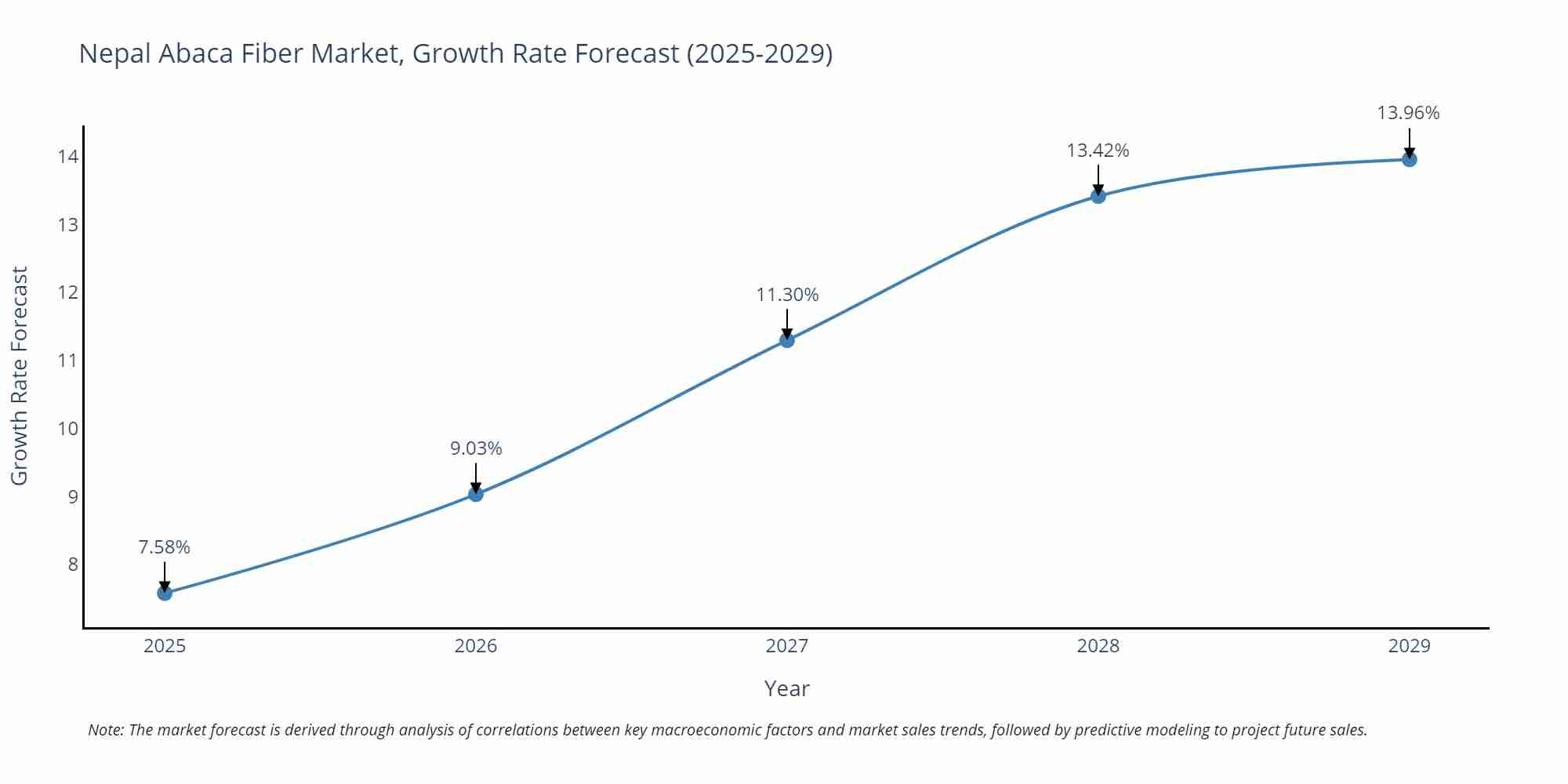 Nepal Abaca Fiber Market, Growth Rate Forecast (2025-2029)

Growth Rate Forecast

14
13
12
11
10
9
8

7.58%
9.03%
11.30%
13.42%
13.96%

2025
2026
2027
2028
2029

Year

Note: The market forecast is derived through analysis of correlations between key macroeconomic factors and market sales trends, followed by predictive modeling to project future sales.